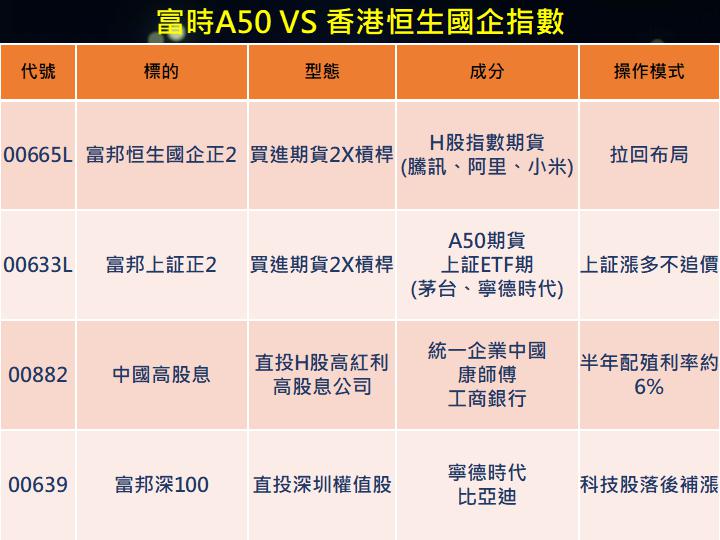 富時A50 VS 香港恒生國企指數

| 代號 | 標的 | 型態 | 成分 | 操作模式 |
|---|---|---|---|---|
| 00665L | 富邦恒生國企正2 | 買進期貨2X槓桿 | H股指數期貨 (騰訊、阿里、小米) | 拉回布局 |
| 00633L | 富邦上証正2 | 買進期貨2X槓桿 | A50期貨 上証ETF期 (茅台、寧德時代) | 上証漲多不追價 |
| 00882 | 中國高股息 | 直投H股高紅利 高股息公司 | 統一企業中國 康師傅 工商銀行 | 半年配殖利率約 6% |
| 00639 | 富邦深100 | 直投深圳權值股 | 寧德時代 比亞迪 | 科技股落後補漲 |